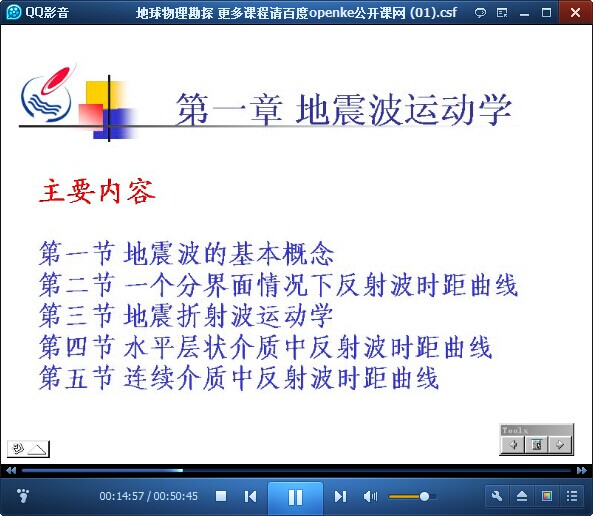 QQ影音

地球物理勘探 更多课程请百度openke公开课网 (01).csf

第一章 地震波运动学

主要内容

第一节 地震波的基本概念
第二节 一个分界面情况下反射波时距曲线
第三节 地震折射波运动学
第四节 水平层状介质中反射波时距曲线
第五节 连续介质中反射波时距曲线

Tools

00:14:57 / 00:50:45